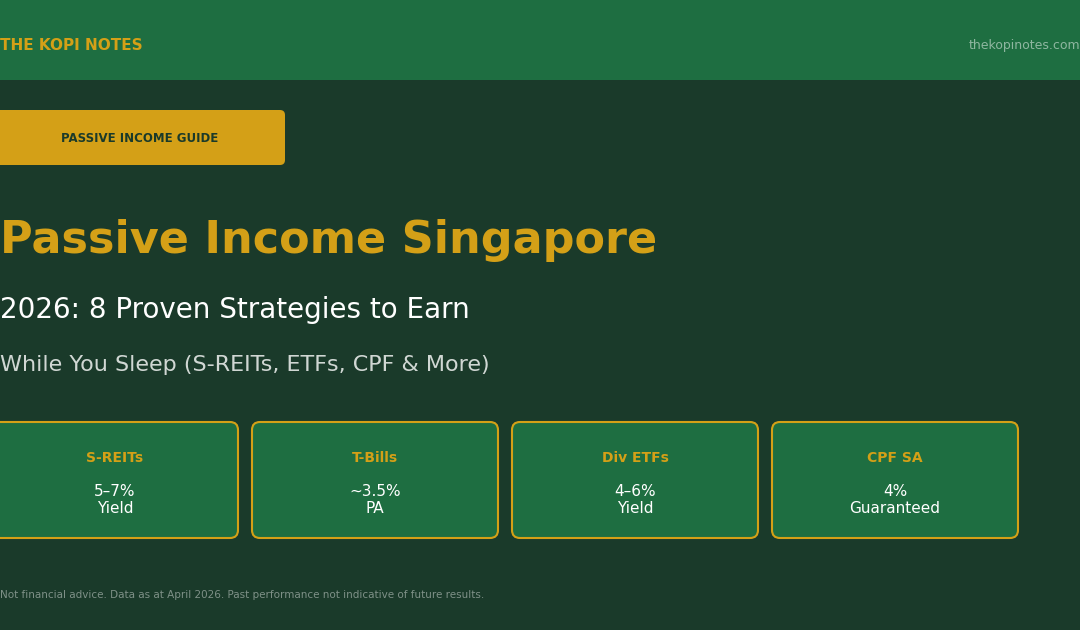 THE KOPI NOTES

thekopinotes.com

PASSIVE INCOME GUIDE

Passive Income Singapore

2026: 8 Proven Strategies to Earn

While You Sleep (S-REITs, ETFs, CPF & More)

S-REITs
5–7%
Yield

T-Bills
~3.5%
PA

Div ETFs
4–6%
Yield

CPF SA
4%
Guaranteed

Not financial advice. Data as at April 2026. Past performance not indicative of future results.